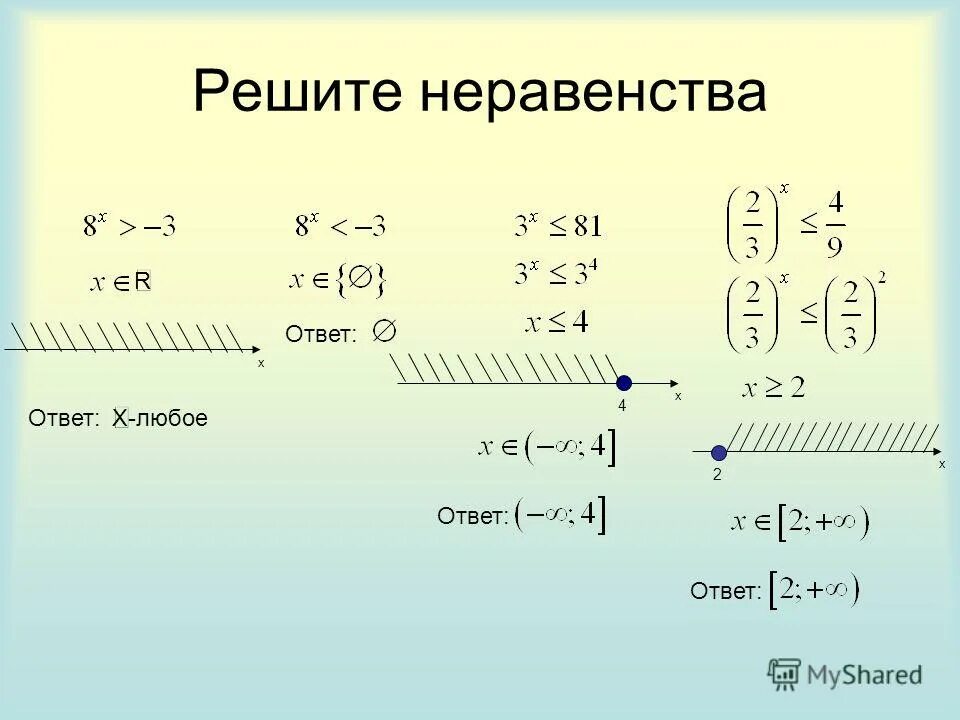 Решите неравенства

$8^x > -3$

$x \in R$

x

Ответ: X-любое

$8^x < -3$

$x \in \{\varnothing\}$

Ответ: $\varnothing$

$3^x \leq 81$

$3^x \leq 3^4$

$x \leq 4$

4

x

$x \in (-\infty; 4]$

Ответ: $(-\infty; 4]$

$\left(\frac{2}{3}\right)^x \leq \frac{4}{9}$

$\left(\frac{2}{3}\right)^x \leq \left(\frac{2}{3}\right)^2$

$x \geq 2$

2

x

$x \in [2; +\infty)$

Ответ: $[2; +\infty)$

MyShared